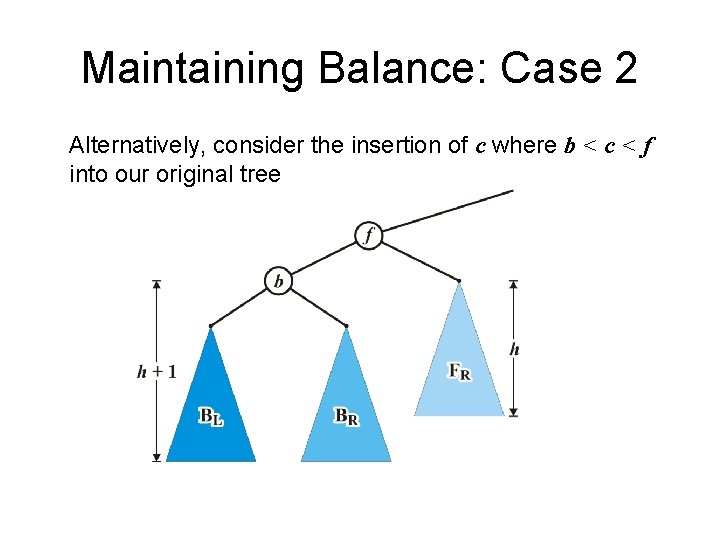 Maintaining Balance: Case 2

Alternatively, consider the insertion of $c$ where $b < c < f$ into our original tree

$f$

$b$

$h + 1$

$h$

$B_L$

$B_R$

$F_R$